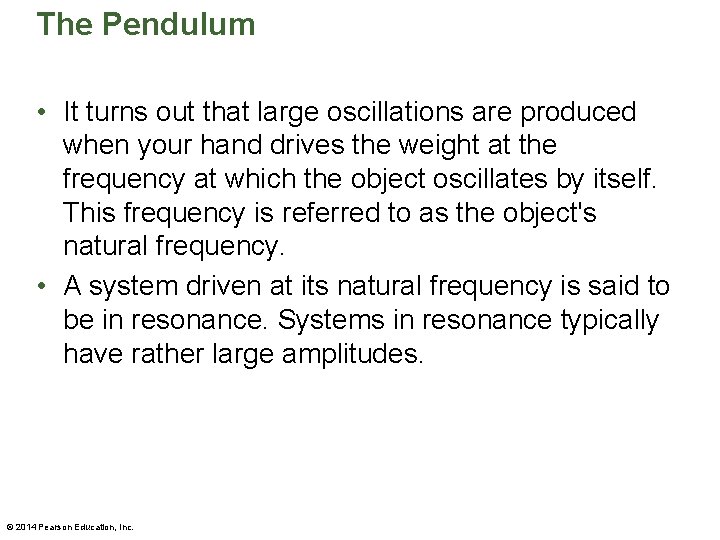 The Pendulum

• It turns out that large oscillations are produced when your hand drives the weight at the frequency at which the object oscillates by itself. This frequency is referred to as the object's natural frequency.

• A system driven at its natural frequency is said to be in resonance. Systems in resonance typically have rather large amplitudes.

© 2014 Pearson Education, Inc.